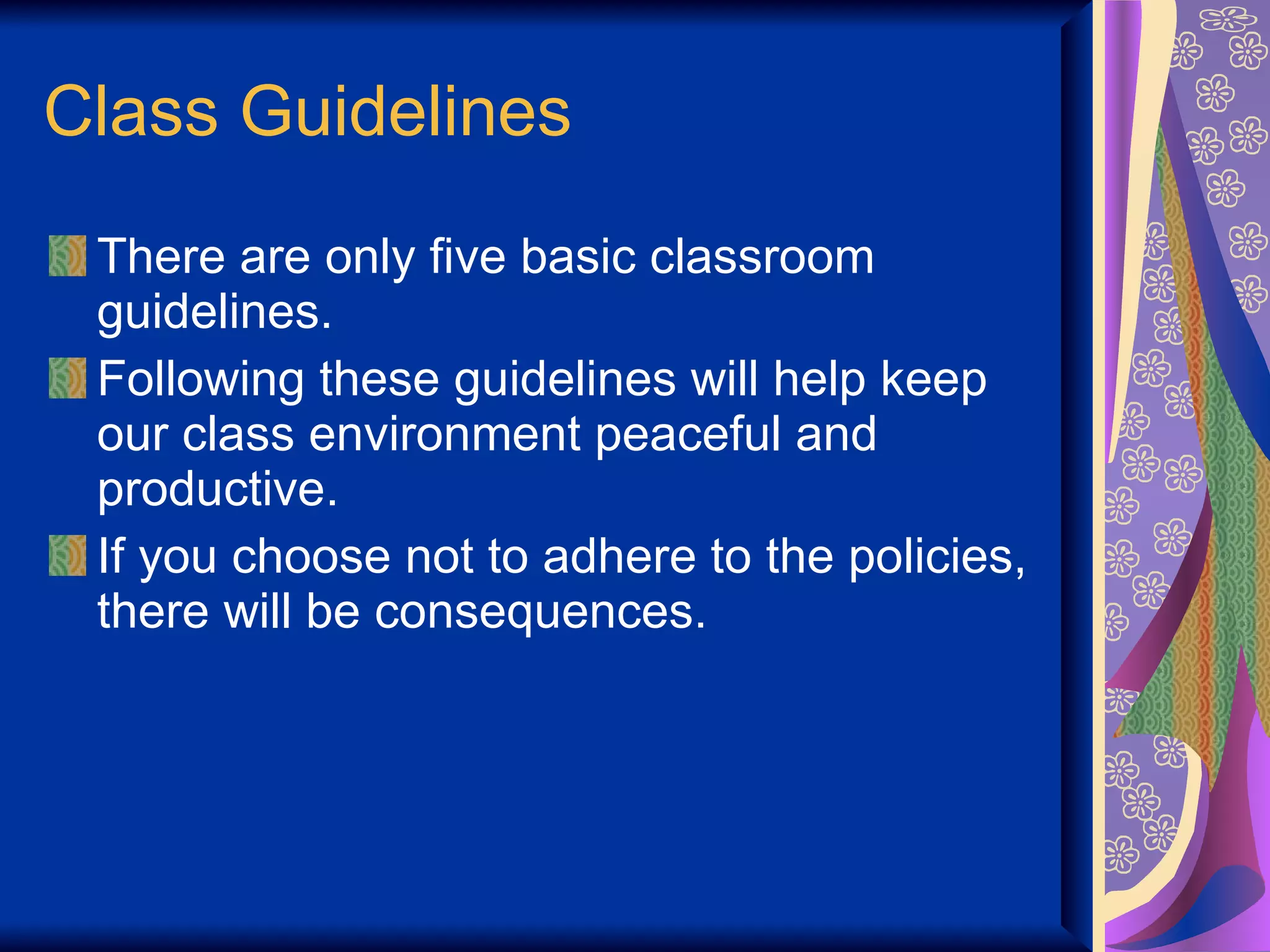 Class Guidelines

There are only five basic classroom guidelines.

Following these guidelines will help keep our class environment peaceful and productive.

If you choose not to adhere to the policies, there will be consequences.